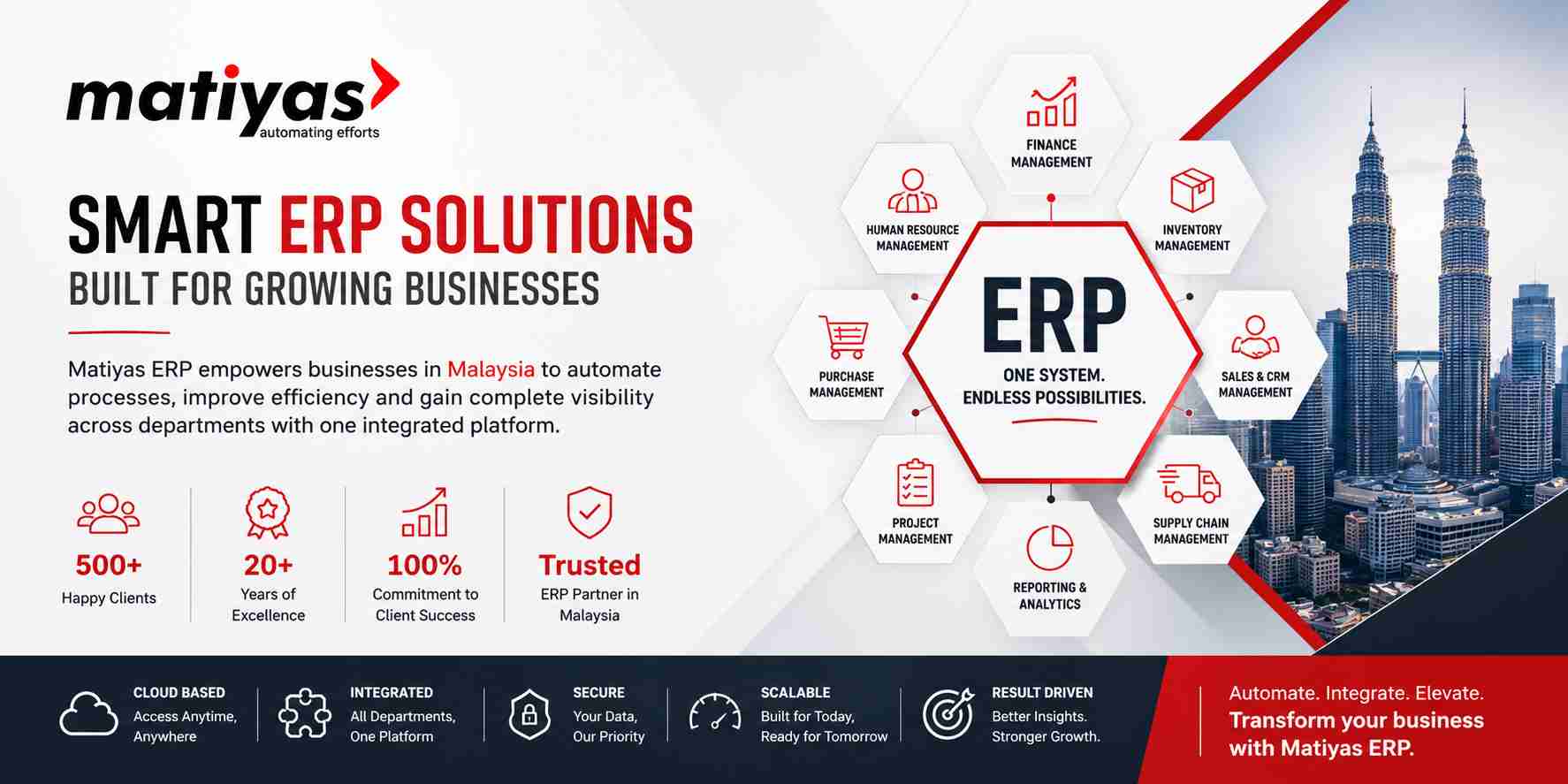 matiyas
automating efforts

SMART ERP SOLUTIONS
BUILT FOR GROWING BUSINESSES

Matiyas ERP empowers businesses in Malaysia to automate processes, improve efficiency and gain complete visibility across departments with one integrated platform.

500+
Happy Clients

20+
Years of Excellence

100%
Commitment to Client Success

Trusted
ERP Partner in Malaysia

FINANCE MANAGEMENT

HUMAN RESOURCE MANAGEMENT

INVENTORY MANAGEMENT

PURCHASE MANAGEMENT

ERP
ONE SYSTEM. ENDLESS POSSIBILITIES.

SALES & CRM MANAGEMENT

PROJECT MANAGEMENT

SUPPLY CHAIN MANAGEMENT

REPORTING & ANALYTICS

CLOUD BASED
Access Anytime, Anywhere

INTEGRATED
All Departments, One Platform

SECURE
Your Data, Our Priority

SCALABLE
Built for Today, Ready for Tomorrow

RESULT DRIVEN
Better Insights. Stronger Growth.

Automate. Integrate. Elevate.
Transform your business with Matiyas ERP.